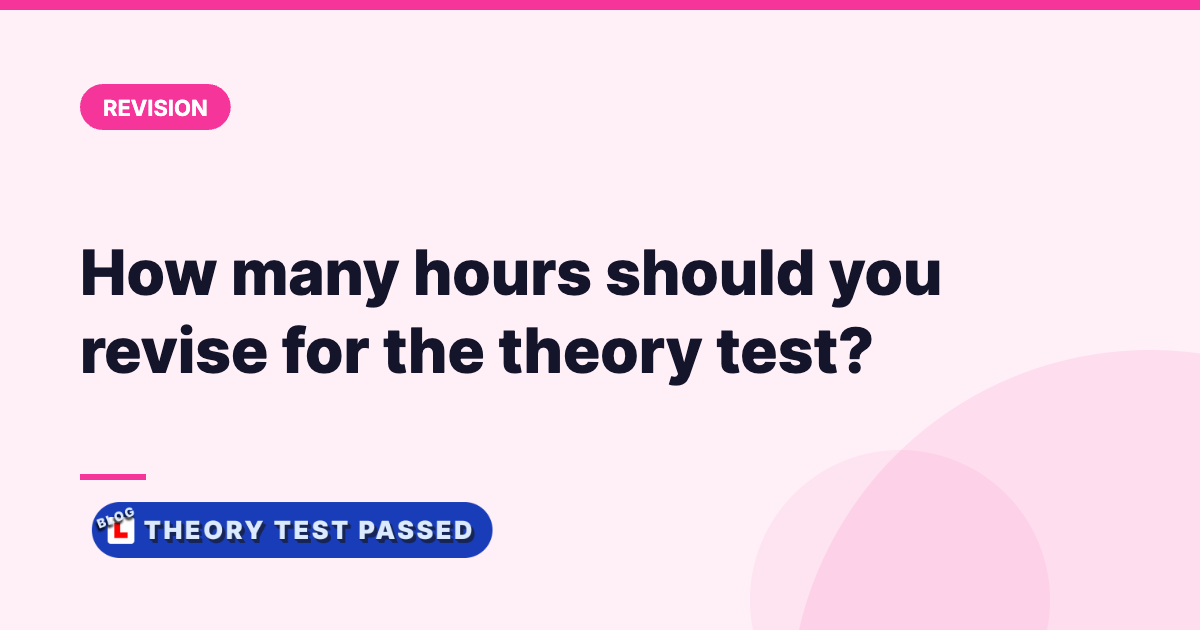 REVISION

How many hours should you revise for the theory test?

BLOG L THEORY TEST PASSED